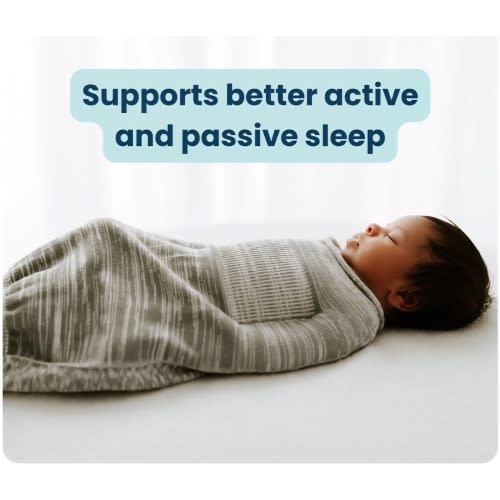 Supports better active and passive sleep